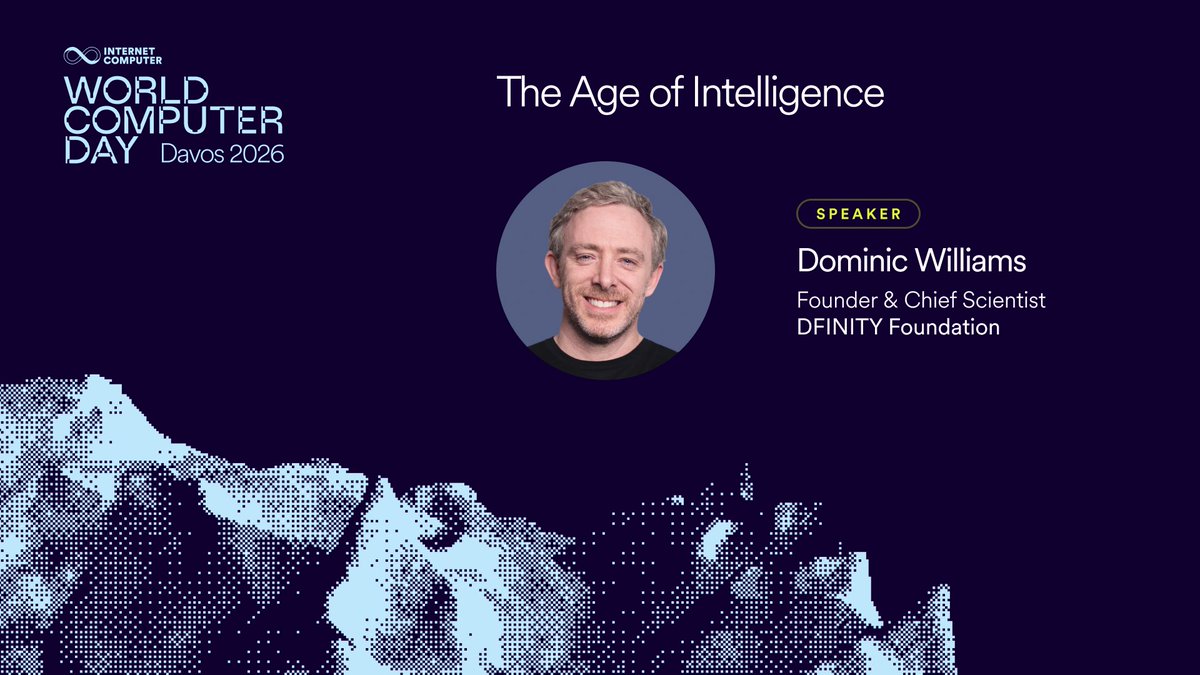 INTERNET COMPUTER
WORLD COMPUTER DAY Davos 2026

The Age of Intelligence

SPEAKER
Dominic Williams
Founder & Chief Scientist
DFINITY Foundation